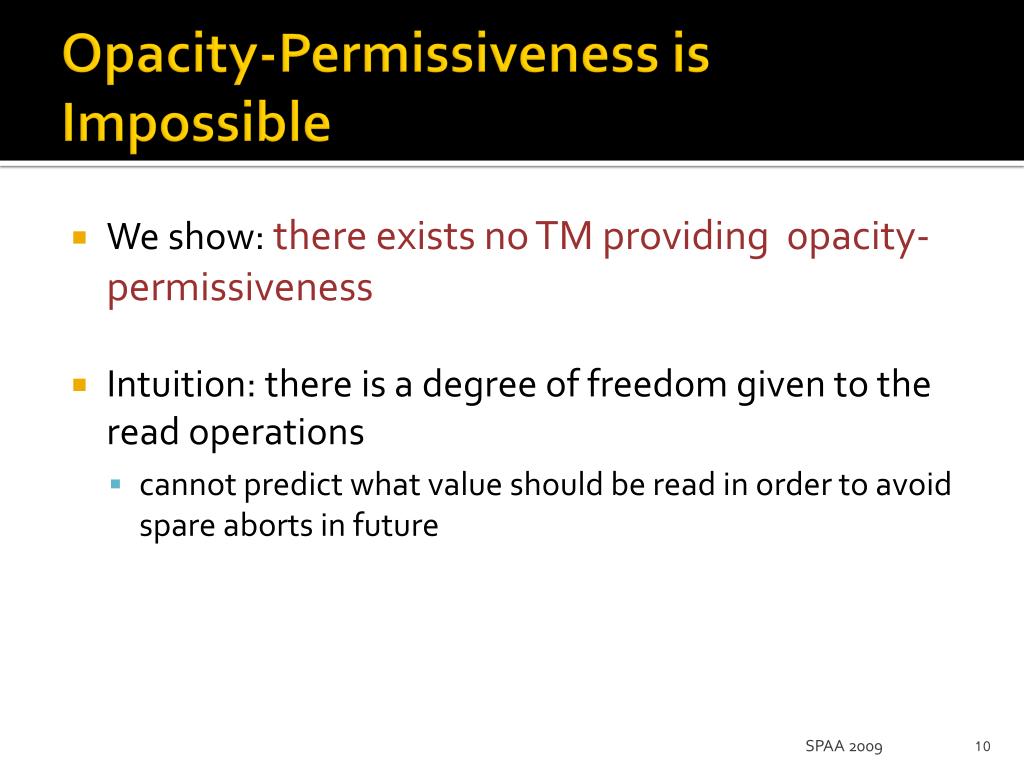 Opacity-Permissiveness is Impossible

We show: there exists no TM providing opacity-permissiveness

Intuition: there is a degree of freedom given to the read operations

cannot predict what value should be read in order to avoid spare aborts in future

SPAA 2009

10